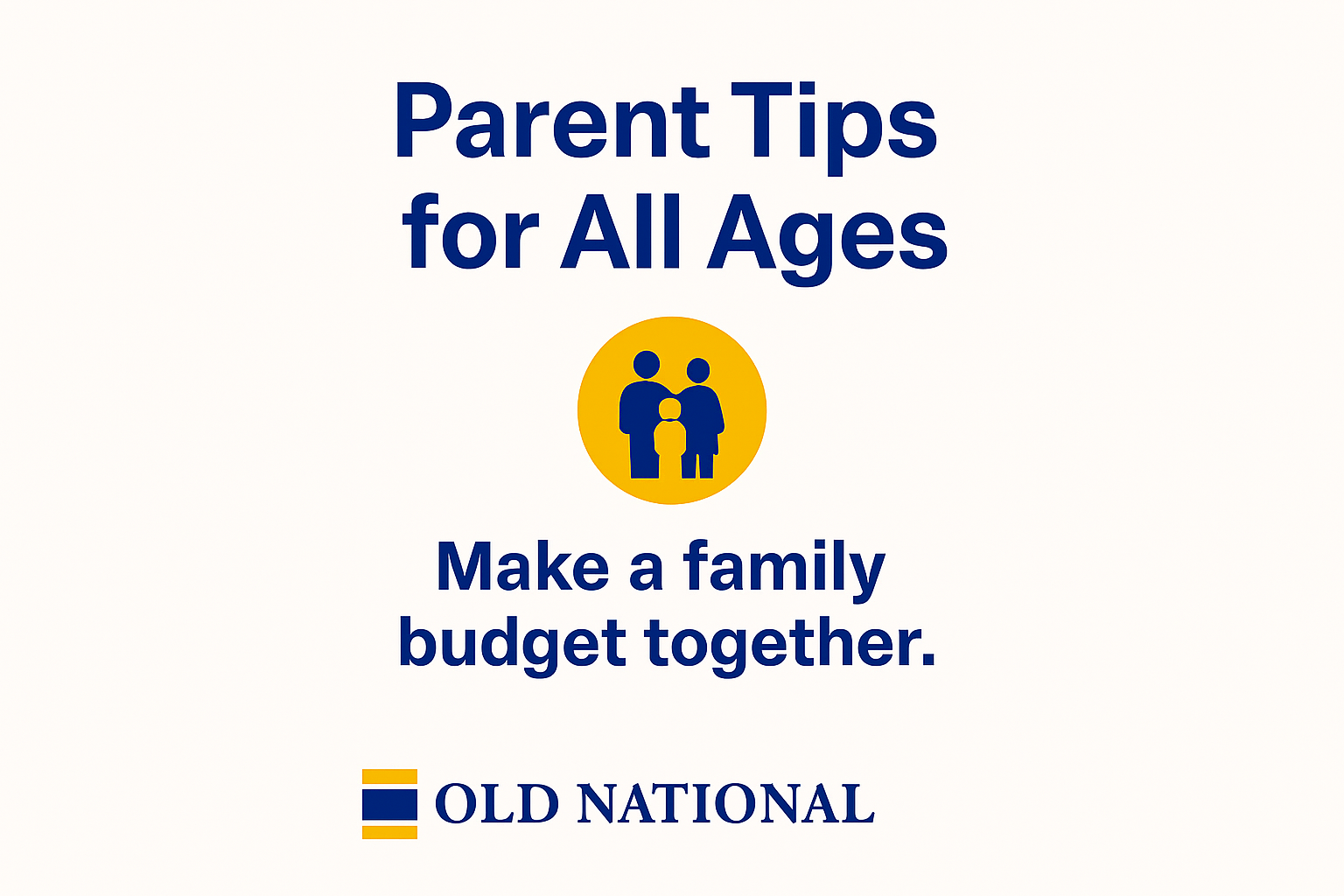 Parent Tips for All Ages

Make a family budget together.

OLD NATIONAL